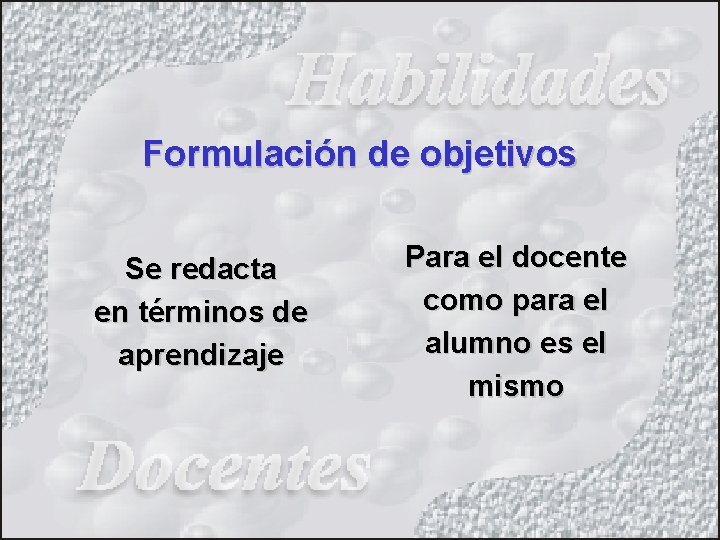 Habilidades

Formulación de objetivos

Se redacta en términos de aprendizaje

Para el docente como para el alumno es el mismo

Docentes